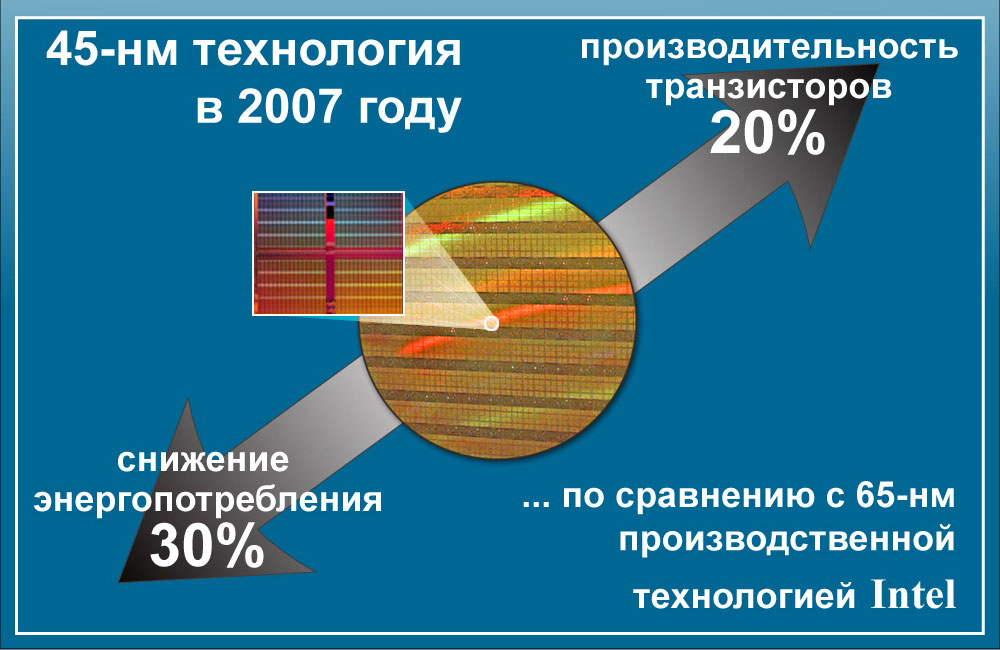 45-нм технология в 2007 году

производительность транзисторов 20%

снижение энергопотребления 30%

... по сравнению с 65-нм производственной технологией Intel